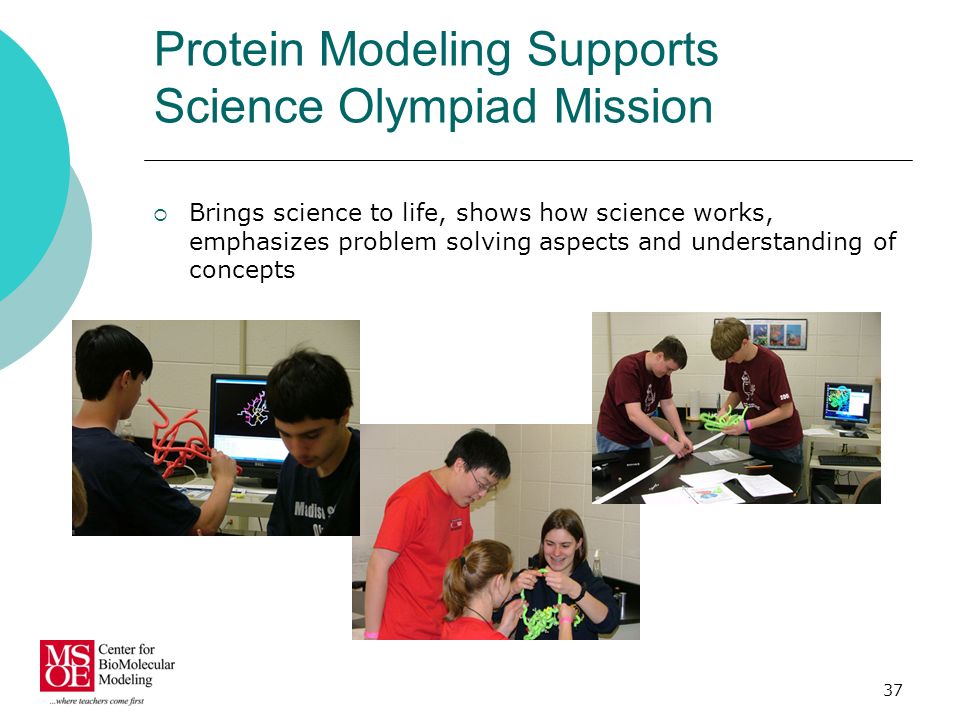 Protein Modeling Supports Science Olympiad Mission

Brings science to life, shows how science works, emphasizes problem solving aspects and understanding of concepts

MSOE Center for BioMolecular Modeling
...where teachers come first

37